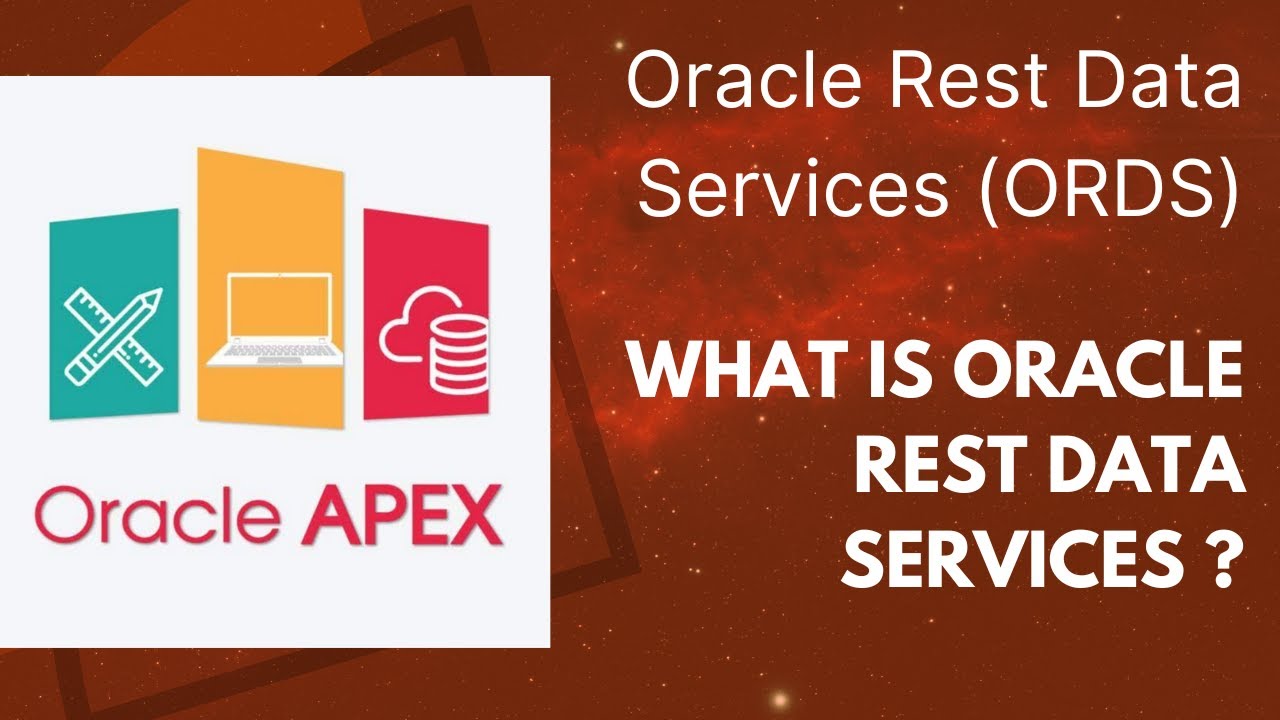 Oracle APEX

Oracle Rest Data Services (ORDS)

WHAT IS ORACLE REST DATA SERVICES ?